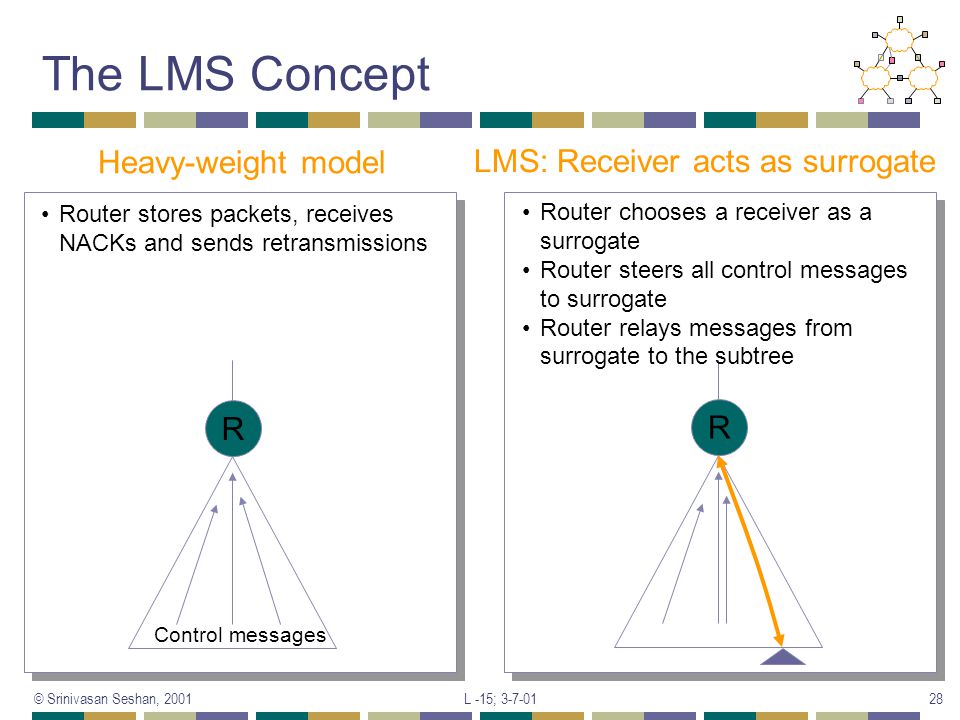 The LMS Concept

Heavy-weight model

• Router stores packets, receives NACKs and sends retransmissions

R

Control messages

LMS: Receiver acts as surrogate

• Router chooses a receiver as a surrogate
• Router steers all control messages to surrogate
• Router relays messages from surrogate to the subtree

R

© Srinivasan Seshan, 2001

L -15; 3-7-01

28